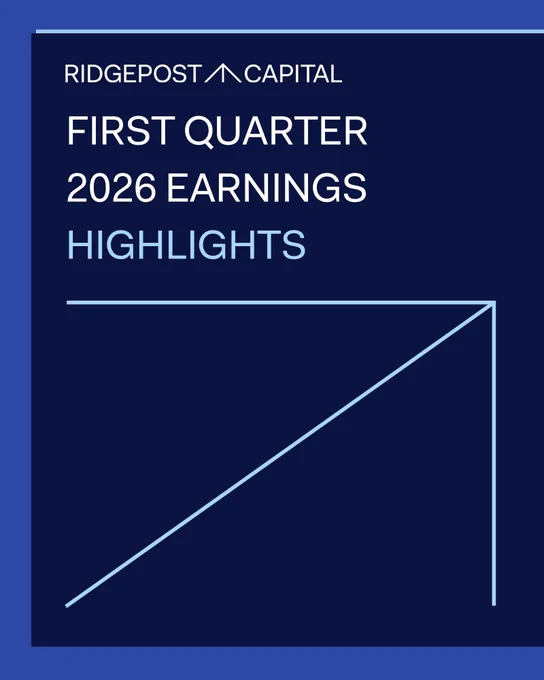 RIDGEPOST CAPITAL

FIRST QUARTER 2026 EARNINGS HIGHLIGHTS